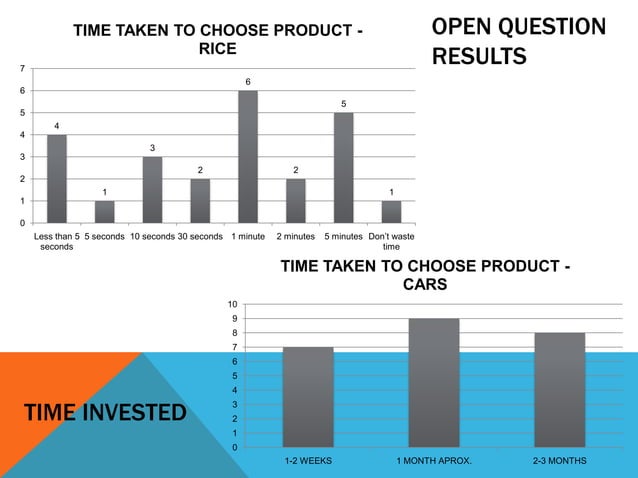 OPEN QUESTION RESULTS

TIME TAKEN TO CHOOSE PRODUCT - RICE

7
6
5
4
3
2
1
0

4
1
3
2
6
2
5
1

Less than 5 seconds
5 seconds
10 seconds
30 seconds
1 minute
2 minutes
5 minutes
Don't waste time

TIME TAKEN TO CHOOSE PRODUCT - CARS

10
9
8
7
6
5
4
3
2
1
0

1-2 WEEKS
1 MONTH APROX.
2-3 MONTHS

TIME INVESTED